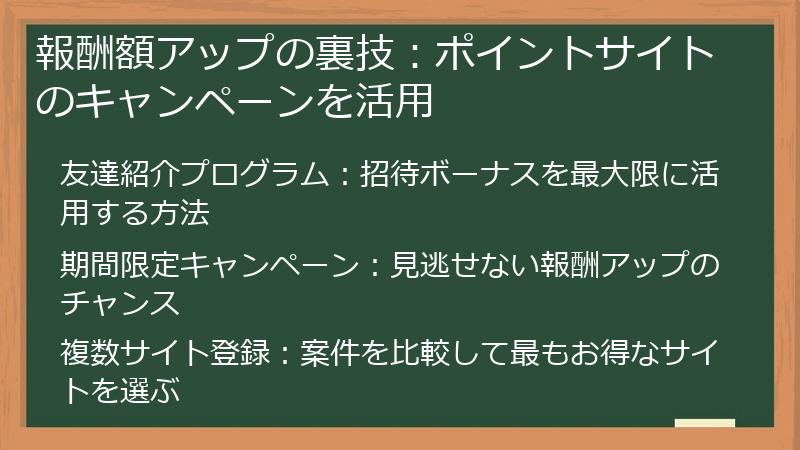 報酬額アップの裏技：ポイントサイトのキャンペーンを活用

友達紹介プログラム：招待ボーナスを最大限に活用する方法

期間限定キャンペーン：見逃せない報酬アップのチャンス

複数サイト登録：案件を比較して最もお得なサイトを選ぶ